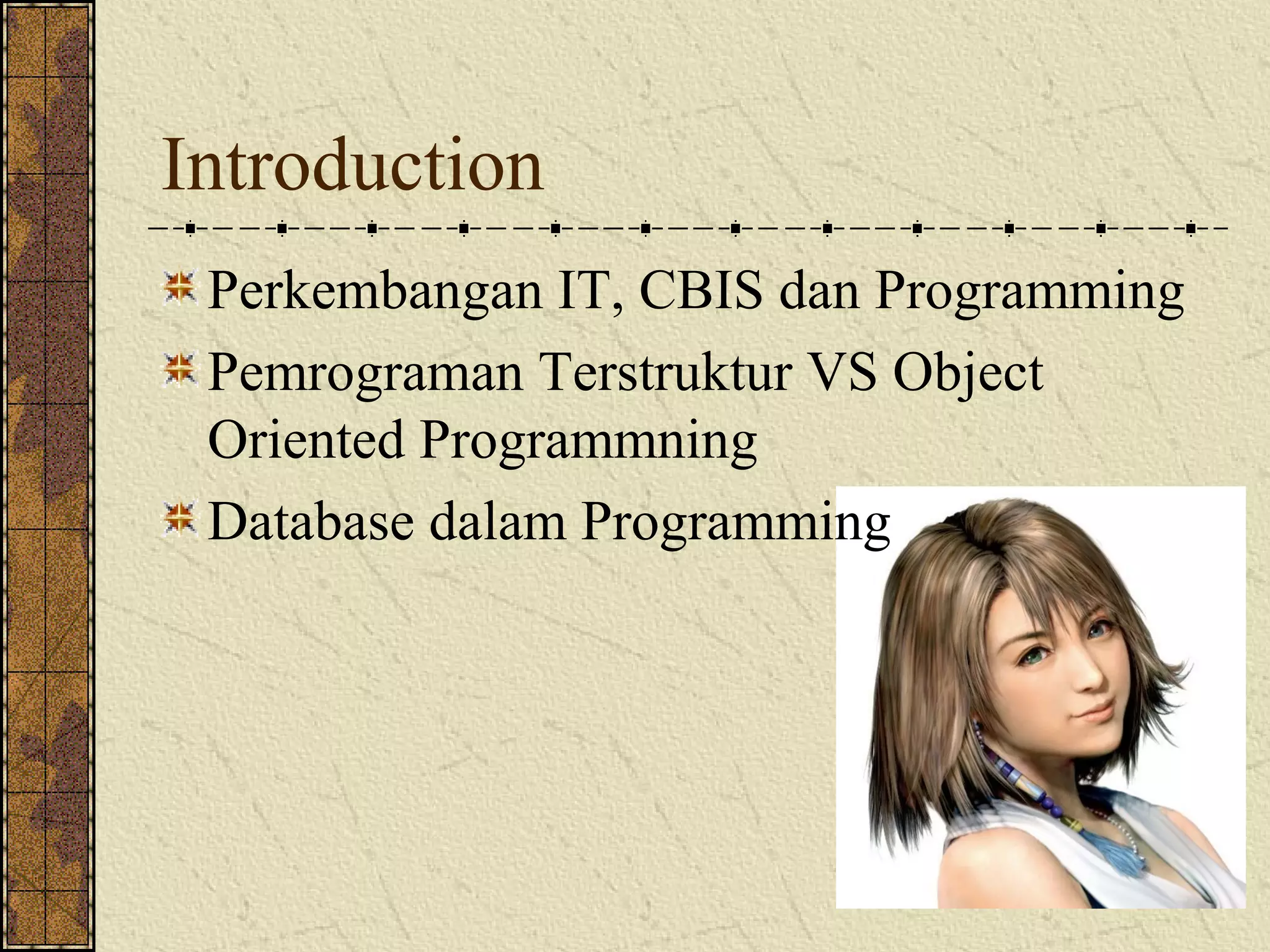 Introduction

Perkembangan IT, CBIS dan Programming

Pemrograman Terstruktur VS Object Oriented Programmning

Database dalam Programming